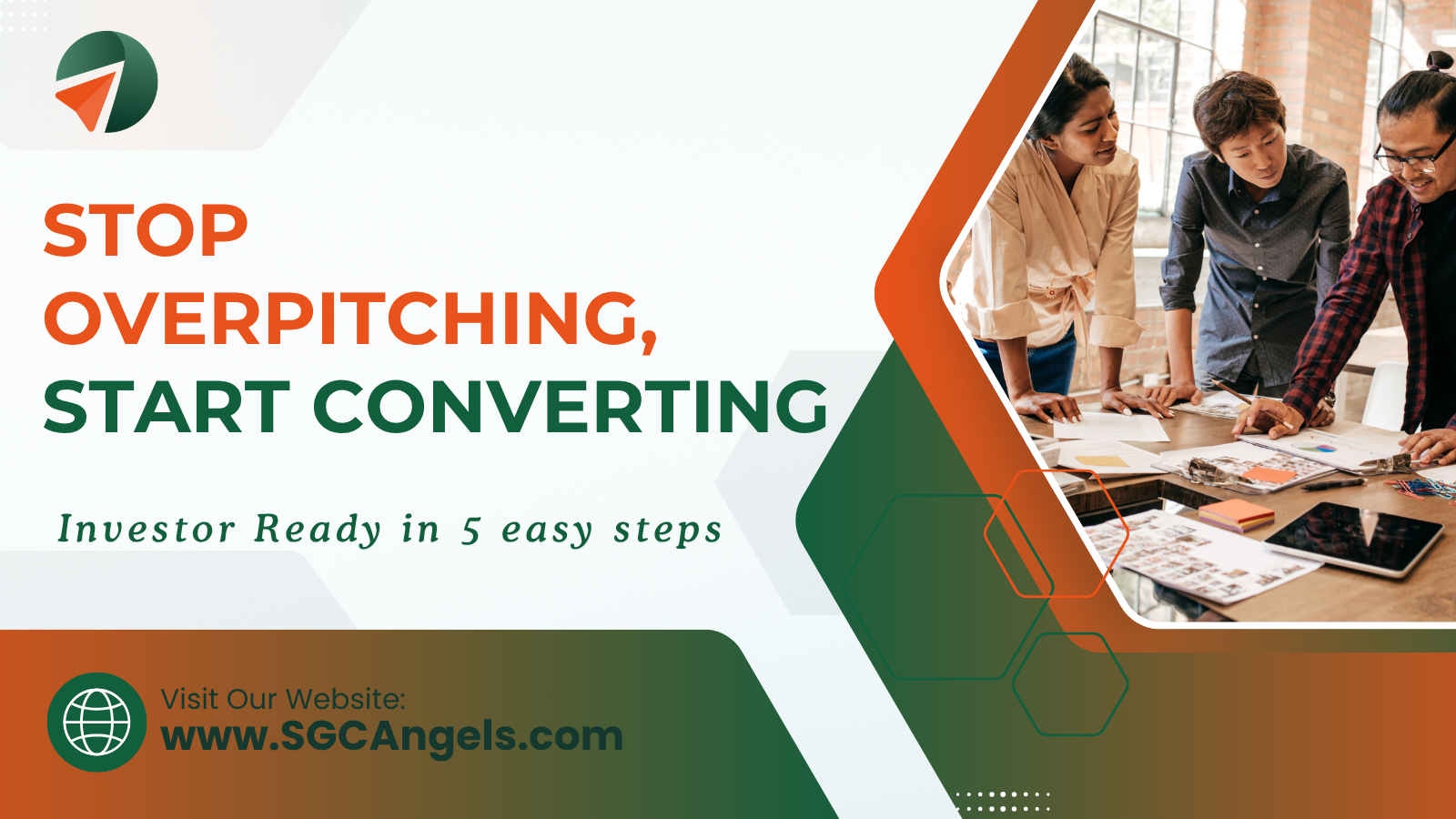 STOP OVERPITCHING, START CONVERTING

Investor Ready in 5 easy steps

Visit Our Website:
www.SGCAngels.com